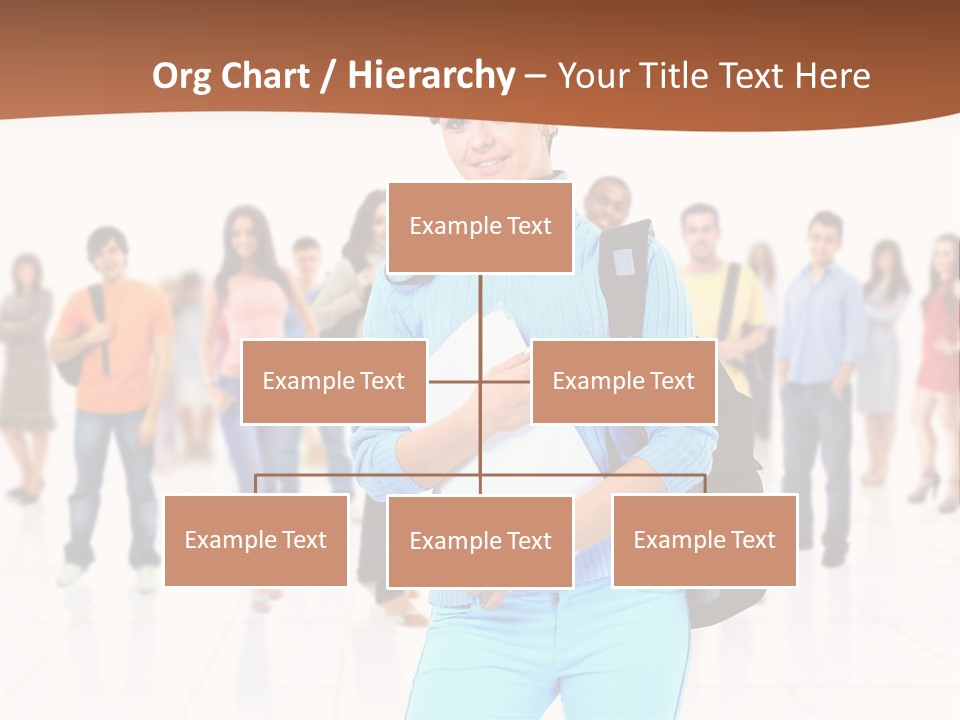 Org Chart / Hierarchy – Your Title Text Here

Example Text

Example Text

Example Text

Example Text

Example Text

Example Text